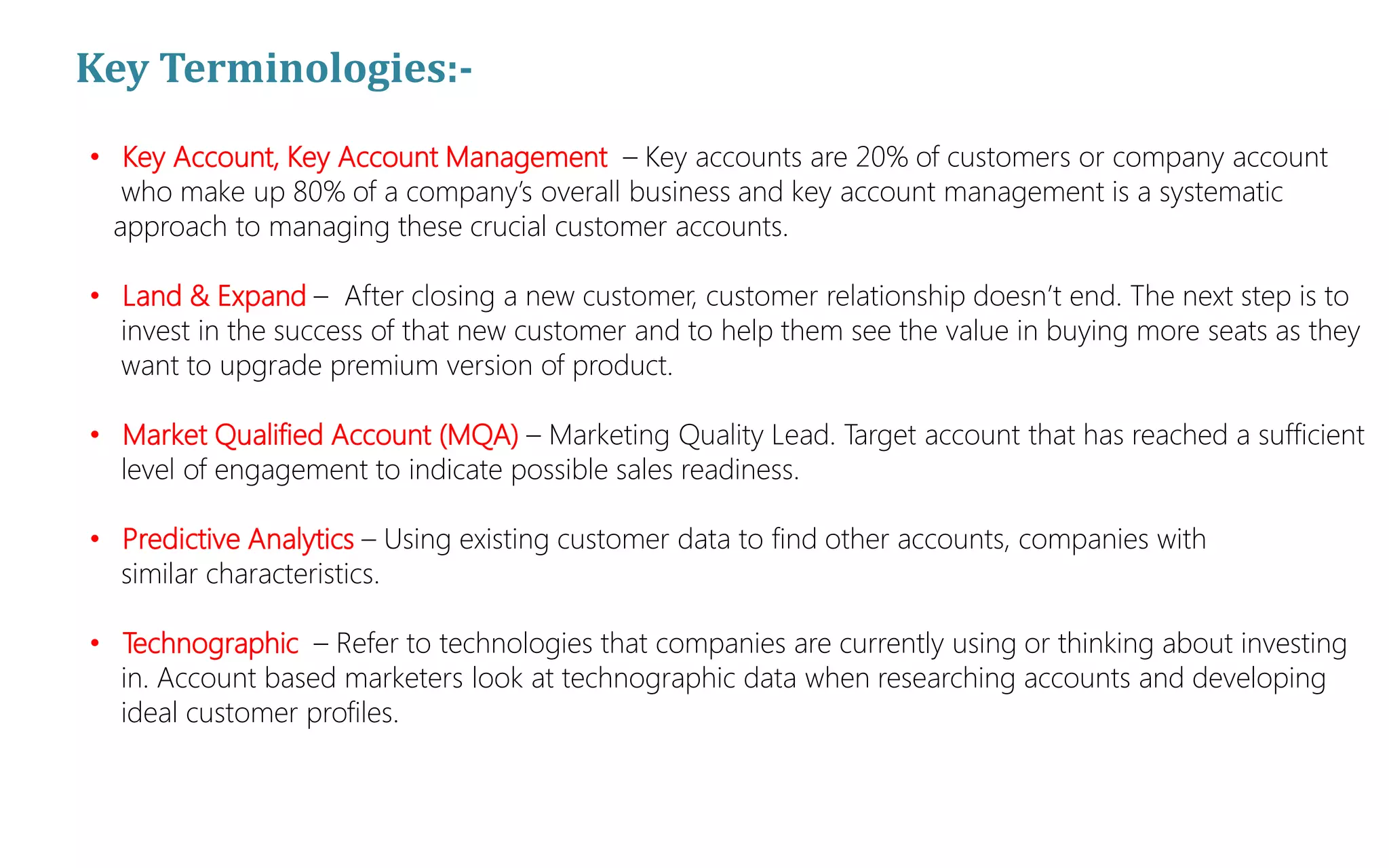 Key Terminologies:-

• Key Account, Key Account Management – Key accounts are 20% of customers or company account who make up 80% of a company's overall business and key account management is a systematic approach to managing these crucial customer accounts.

• Land & Expand – After closing a new customer, customer relationship doesn't end. The next step is to invest in the success of that new customer and to help them see the value in buying more seats as they want to upgrade premium version of product.

• Market Qualified Account (MQA) – Marketing Quality Lead. Target account that has reached a sufficient level of engagement to indicate possible sales readiness.

• Predictive Analytics – Using existing customer data to find other accounts, companies with similar characteristics.

• Technographic – Refer to technologies that companies are currently using or thinking about investing in. Account based marketers look at technographic data when researching accounts and developing ideal customer profiles.